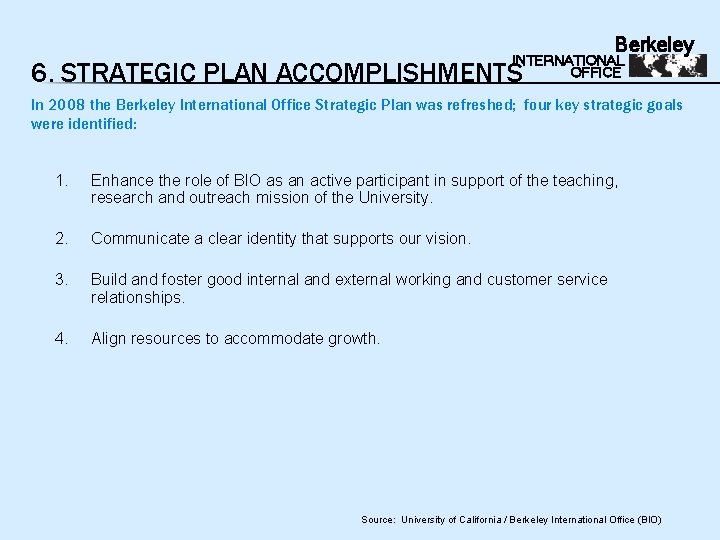 Berkeley
INTERNATIONAL
OFFICE

6. STRATEGIC PLAN ACCOMPLISHMENTS

In 2008 the Berkeley International Office Strategic Plan was refreshed; four key strategic goals were identified:

1. Enhance the role of BIO as an active participant in support of the teaching, research and outreach mission of the University.

2. Communicate a clear identity that supports our vision.

3. Build and foster good internal and external working and customer service relationships.

4. Align resources to accommodate growth.

Source: University of California / Berkeley International Office (BIO)